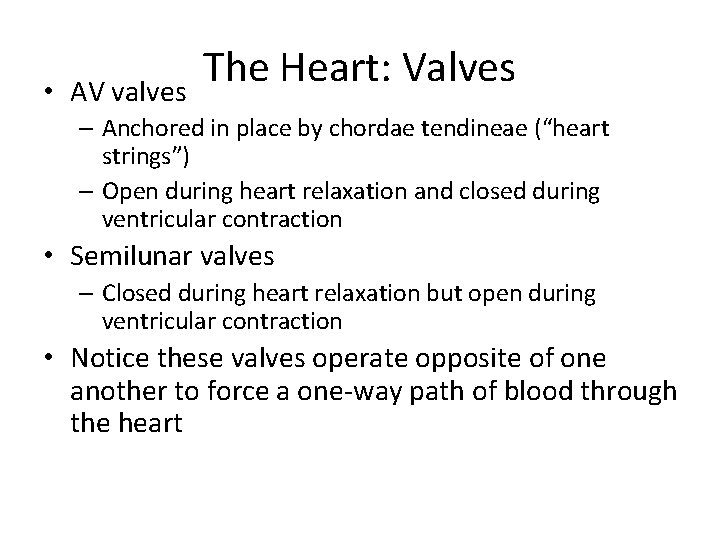 The Heart: Valves

• AV valves
– Anchored in place by chordae tendineae (“heart strings”)
– Open during heart relaxation and closed during ventricular contraction
• Semilunar valves
– Closed during heart relaxation but open during ventricular contraction
• Notice these valves operate opposite of one another to force a one-way path of blood through the heart